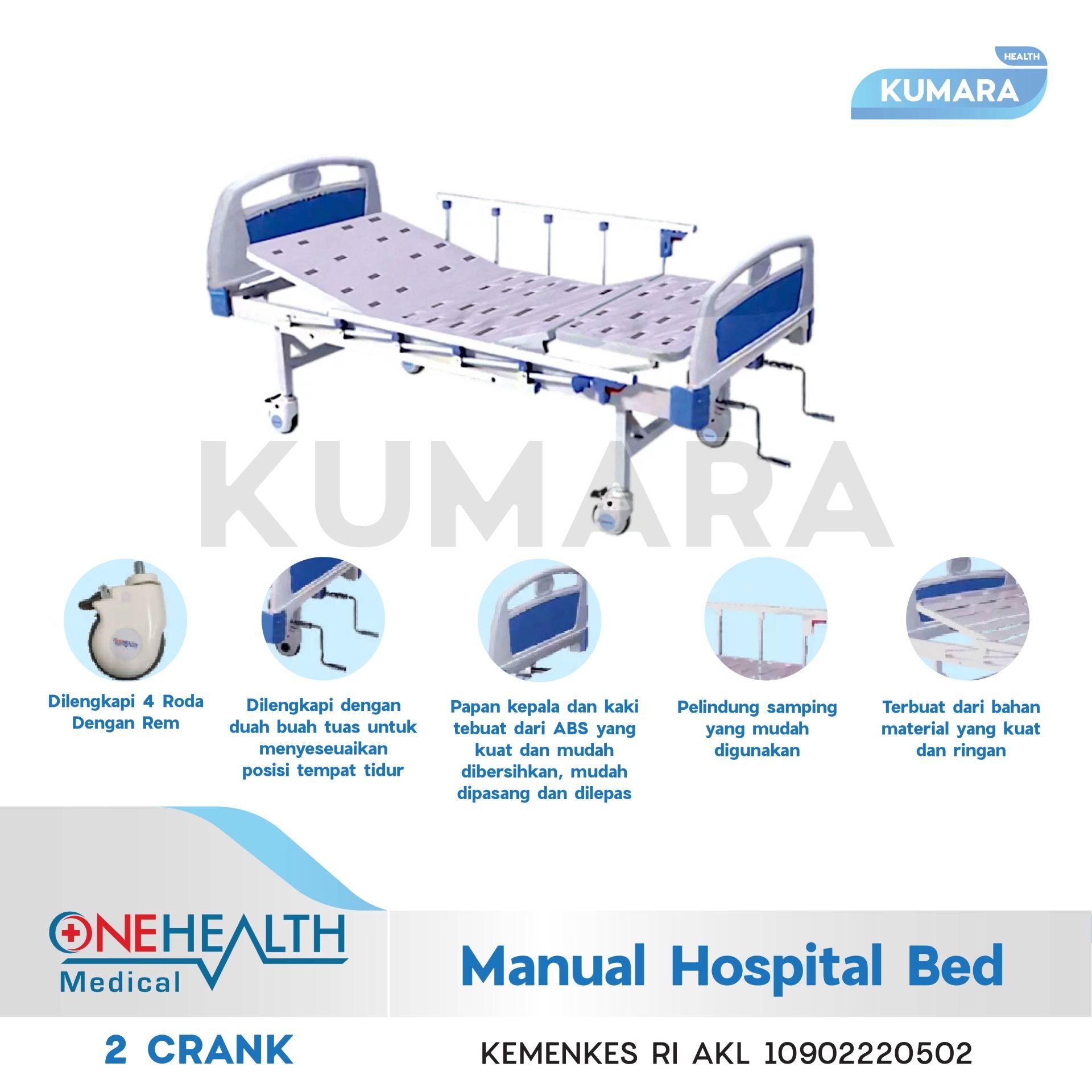 HEALTH
KUMARA

KUMARA

Dilengkapi 4 Roda Dengan Rem

Dilengkapi dengan duah buah tuas untuk menyeseuaikan posisi tempat tidur

Papan kepala dan kaki tebuat dari ABS yang kuat dan mudah dibersihkan, mudah dipasang dan dilepas

Pelindung samping yang mudah digunakan

Terbuat dari bahan material yang kuat dan ringan

ONEHEALTH
Medical

Manual Hospital Bed

2 CRANK

KEMENKES RI AKL 10902220502